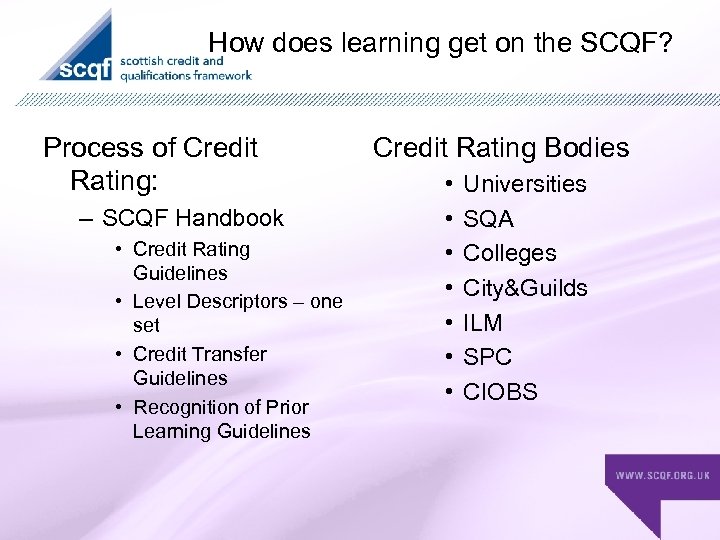 scqf scottish credit and qualifications framework

How does learning get on the SCQF?

Process of Credit Rating:
– SCQF Handbook
• Credit Rating Guidelines
• Level Descriptors – one set
• Credit Transfer Guidelines
• Recognition of Prior Learning Guidelines

Credit Rating Bodies
• Universities
• SQA
• Colleges
• City&Guilds
• ILM
• SPC
• CIOBS

WWW.SCQF.ORG.UK